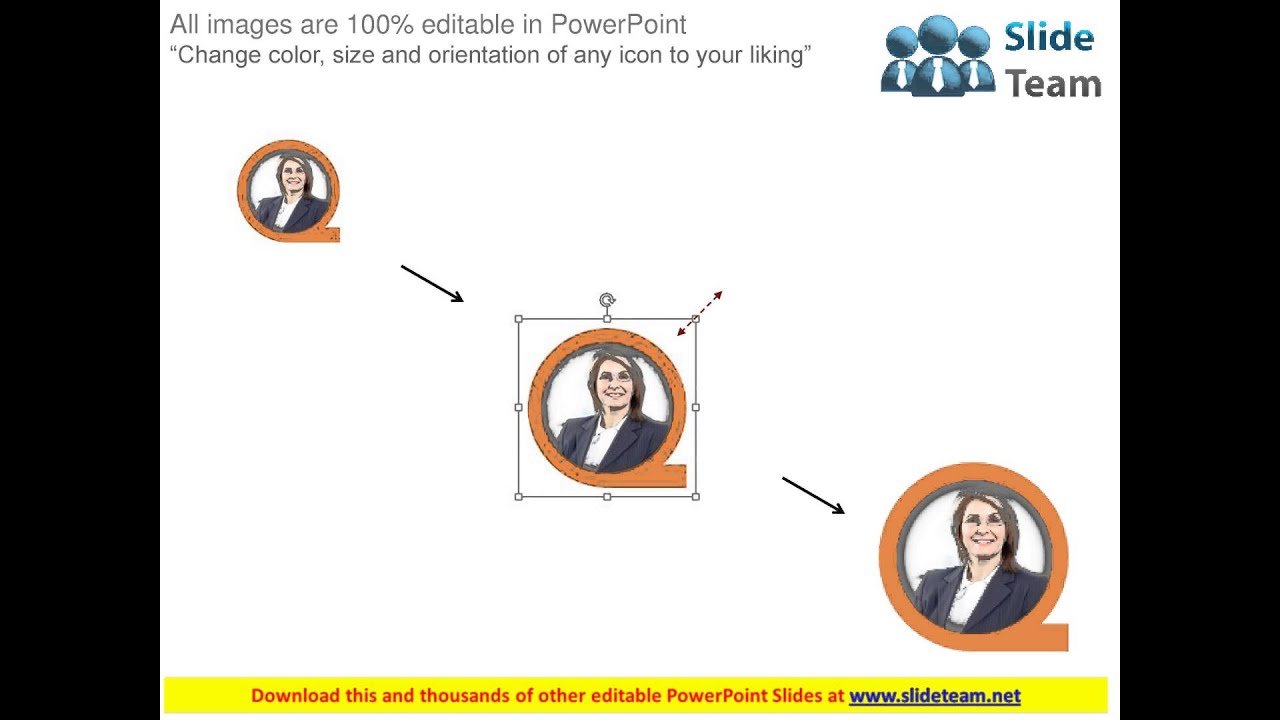 All images are 100% editable in PowerPoint
“Change color, size and orientation of any icon to your liking”

Slide Team

Download this and thousands of other editable PowerPoint Slides at www.slideteam.net